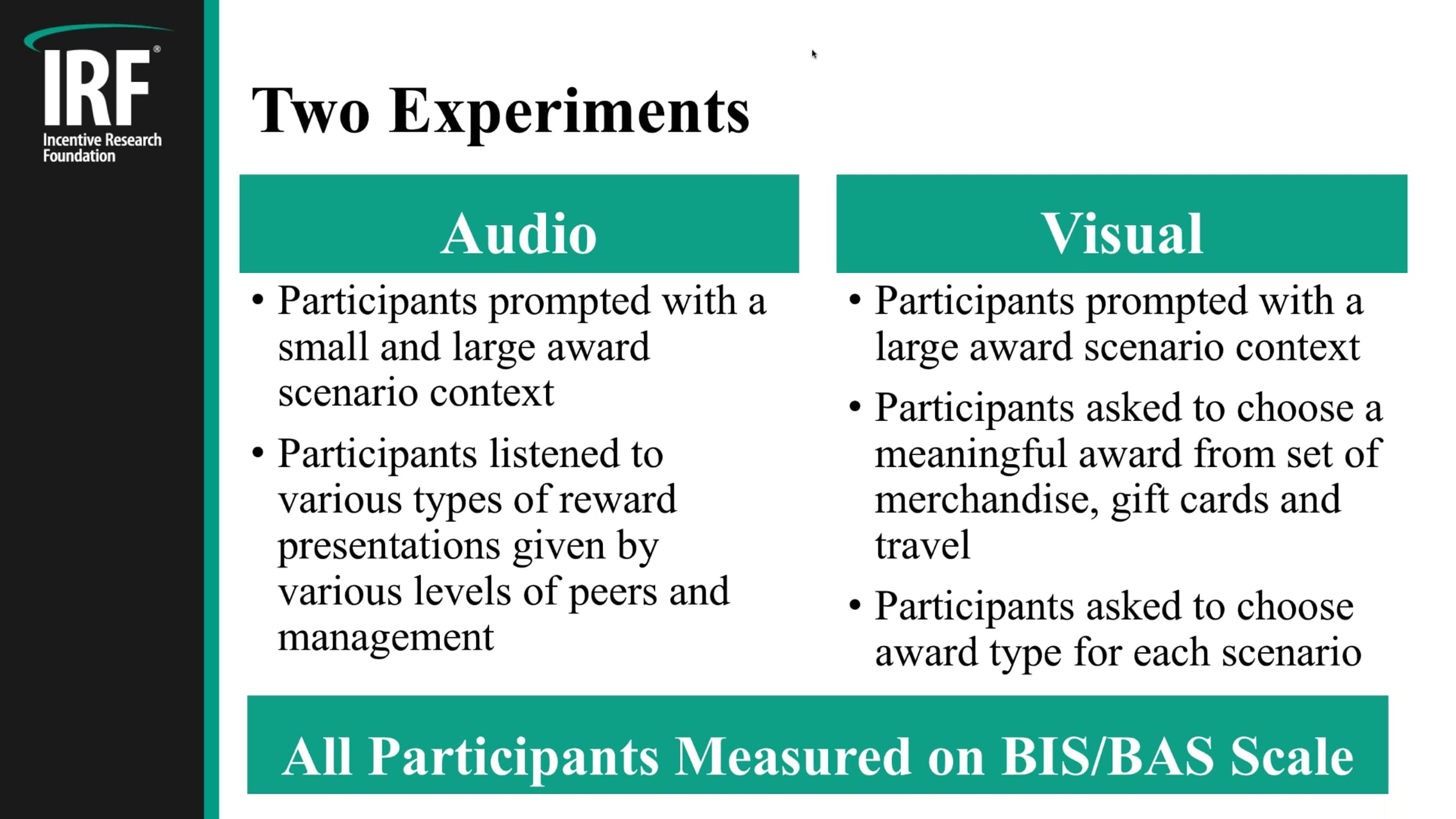 IRF®
Incentive Research Foundation

Two Experiments

Audio

• Participants prompted with a small and large award scenario context

• Participants listened to various types of reward presentations given by various levels of peers and management

Visual

• Participants prompted with a large award scenario context

• Participants asked to choose a meaningful award from set of merchandise, gift cards and travel

• Participants asked to choose award type for each scenario

All Participants Measured on BIS/BAS Scale